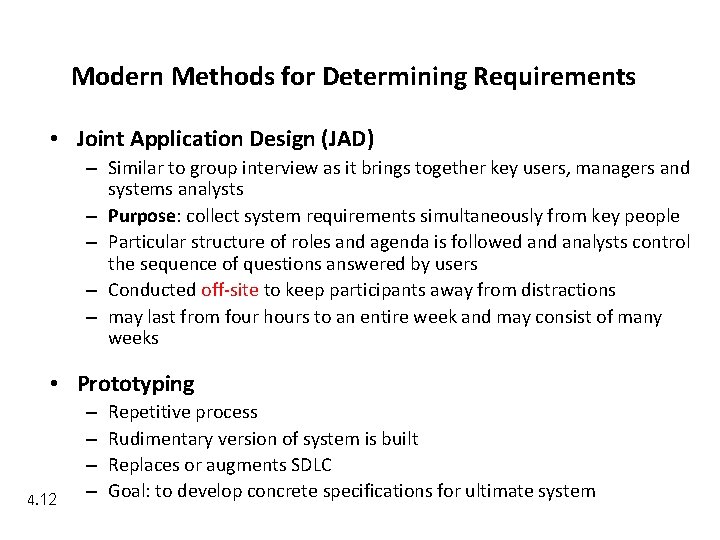 Modern Methods for Determining Requirements

• Joint Application Design (JAD)
– Similar to group interview as it brings together key users, managers and systems analysts
– Purpose: collect system requirements simultaneously from key people
– Particular structure of roles and agenda is followed and analysts control the sequence of questions answered by users
– Conducted off-site to keep participants away from distractions
– may last from four hours to an entire week and may consist of many weeks

• Prototyping
– Repetitive process
– Rudimentary version of system is built
– Replaces or augments SDLC
– Goal: to develop concrete specifications for ultimate system

4.12